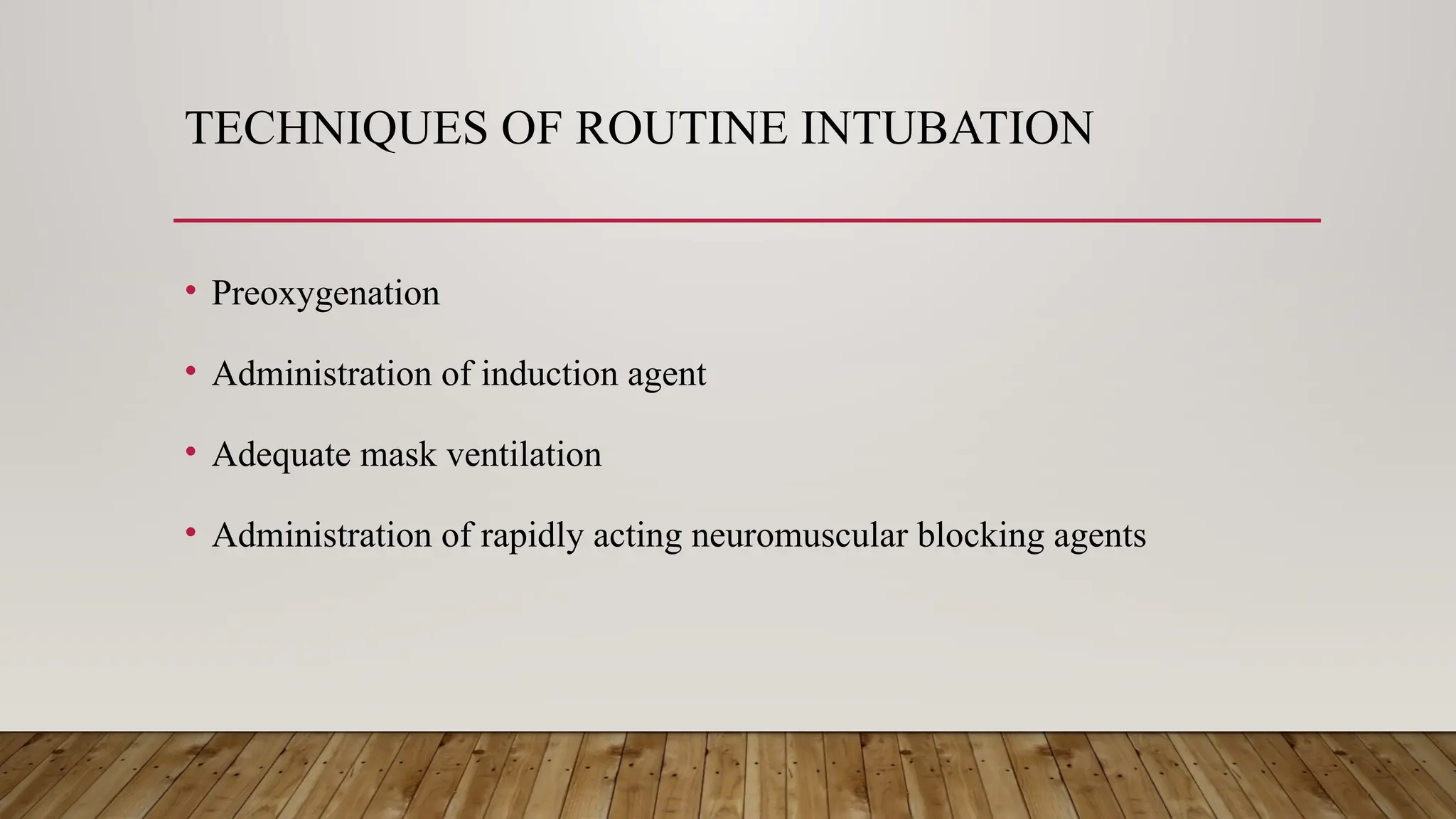 TECHNIQUES OF ROUTINE INTUBATION

• Preoxygenation
• Administration of induction agent
• Adequate mask ventilation
• Administration of rapidly acting neuromuscular blocking agents